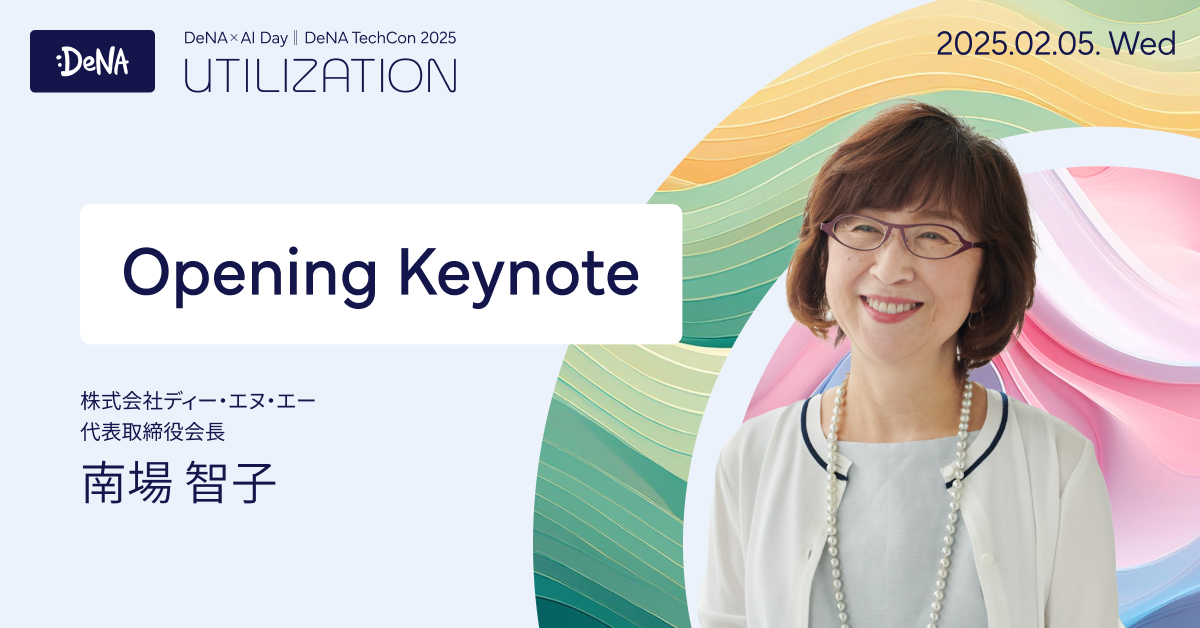 :DeNA

DeNA × AI Day ‖ DeNA TechCon 2025
UTILIZATION

2025.02.05. Wed

Opening Keynote

株式会社ディー・エヌ・エー
代表取締役会長
南場 智子